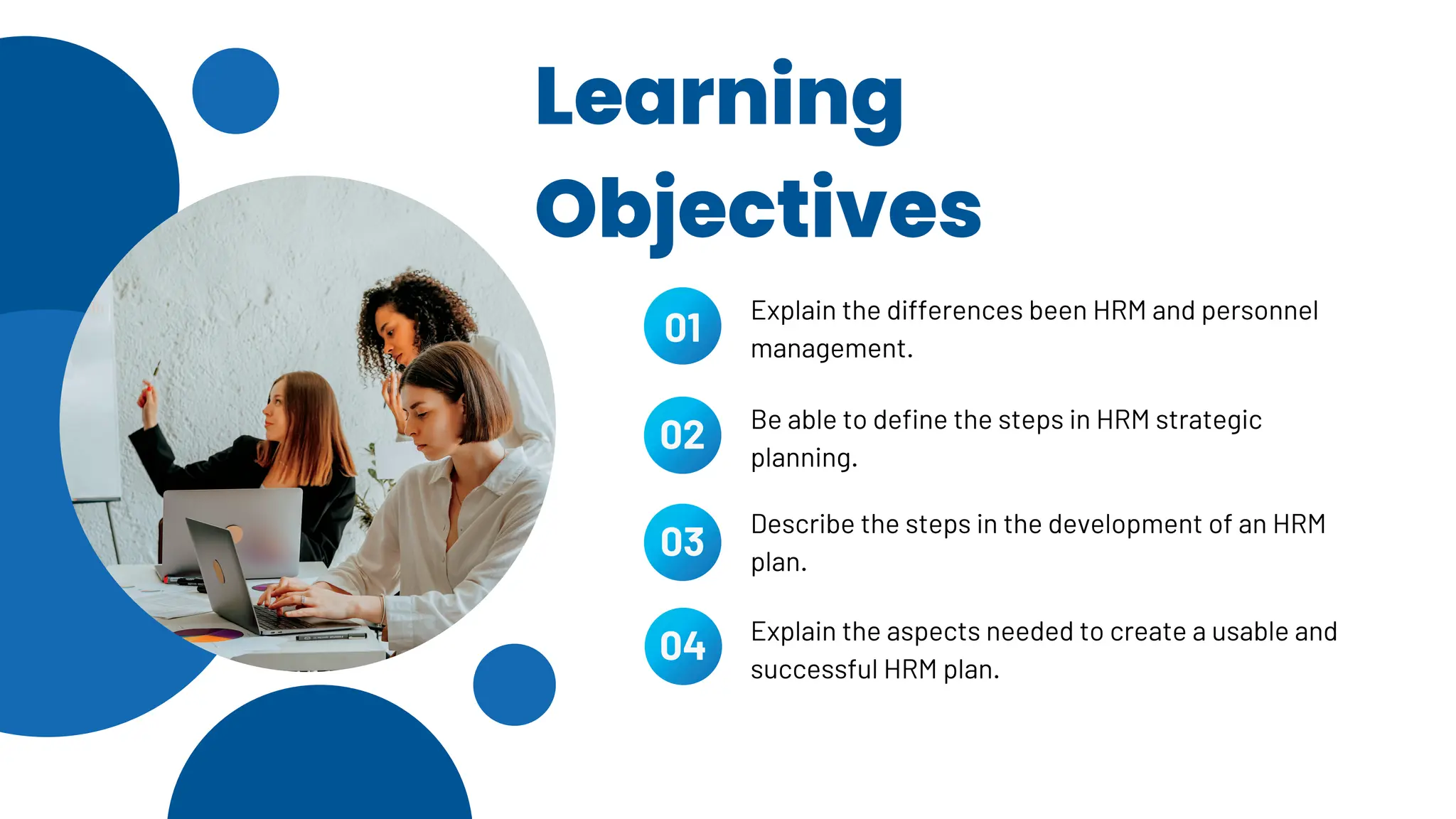 Learning Objectives

01 Explain the differences been HRM and personnel management.

02 Be able to define the steps in HRM strategic planning.

03 Describe the steps in the development of an HRM plan.

04 Explain the aspects needed to create a usable and successful HRM plan.